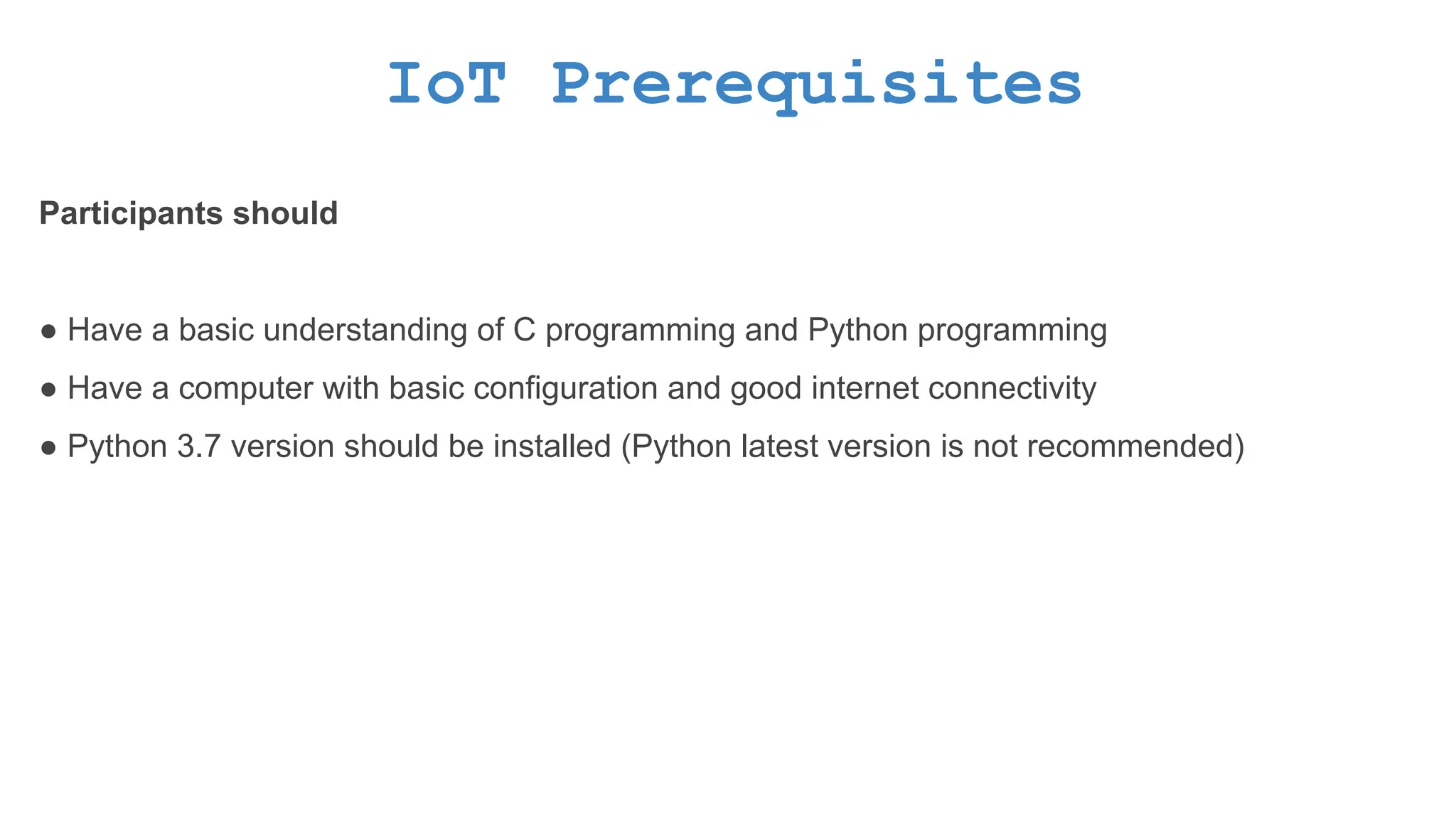 IoT Prerequisites

Participants should

● Have a basic understanding of C programming and Python programming
● Have a computer with basic configuration and good internet connectivity
● Python 3.7 version should be installed (Python latest version is not recommended)